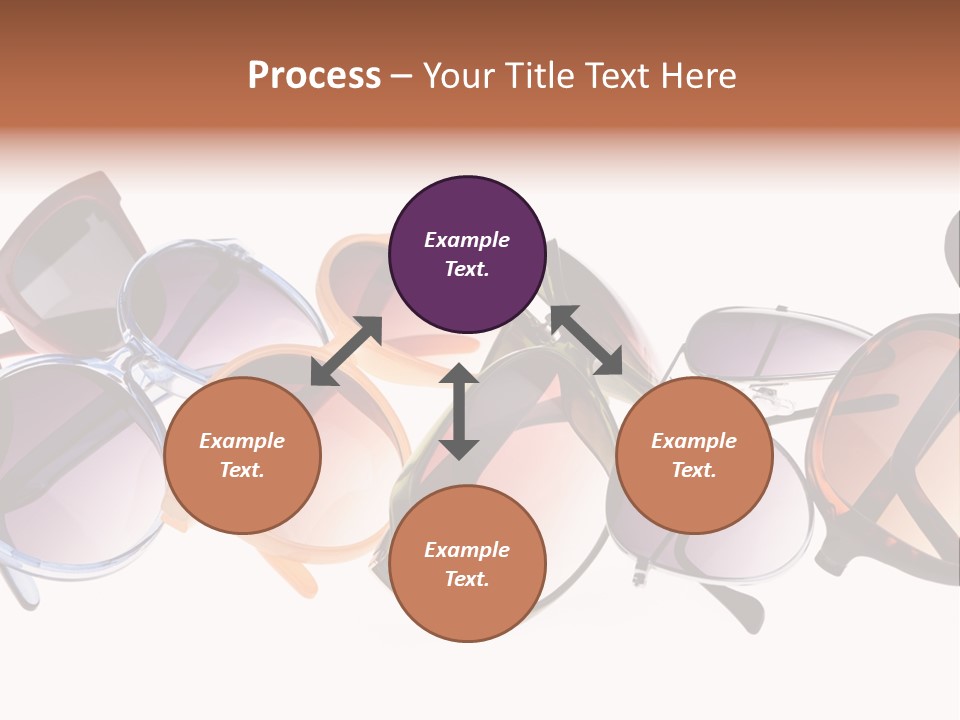 Process – Your Title Text Here

Example Text.

Example Text.

Example Text.

Example Text.